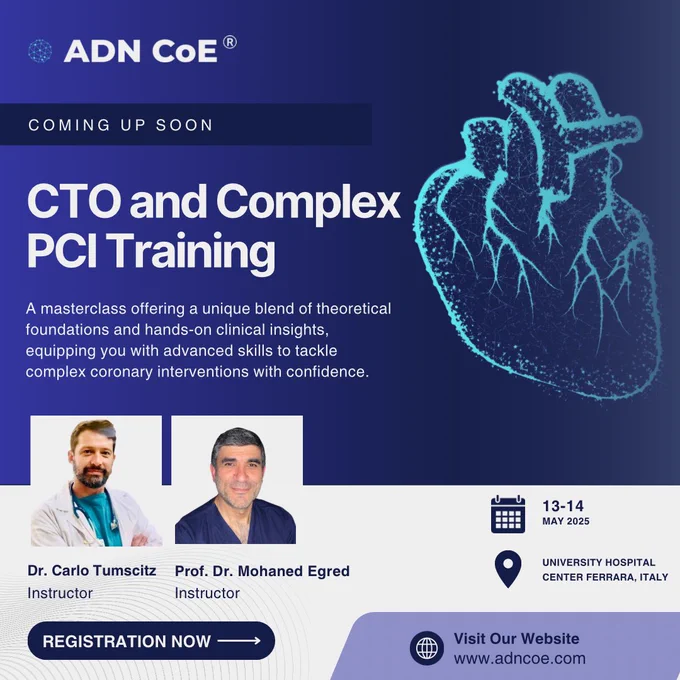 ADN CoE®

COMING UP SOON

CTO and Complex PCI Training

A masterclass offering a unique blend of theoretical foundations and hands-on clinical insights, equipping you with advanced skills to tackle complex coronary interventions with confidence.

Dr. Carlo Tumscitz
Instructor

Prof. Dr. Mohaned Egred
Instructor

13-14
MAY 2025

UNIVERSITY HOSPITAL CENTER FERRARA, ITALY

REGISTRATION NOW

Visit Our Website
www.adncoe.com